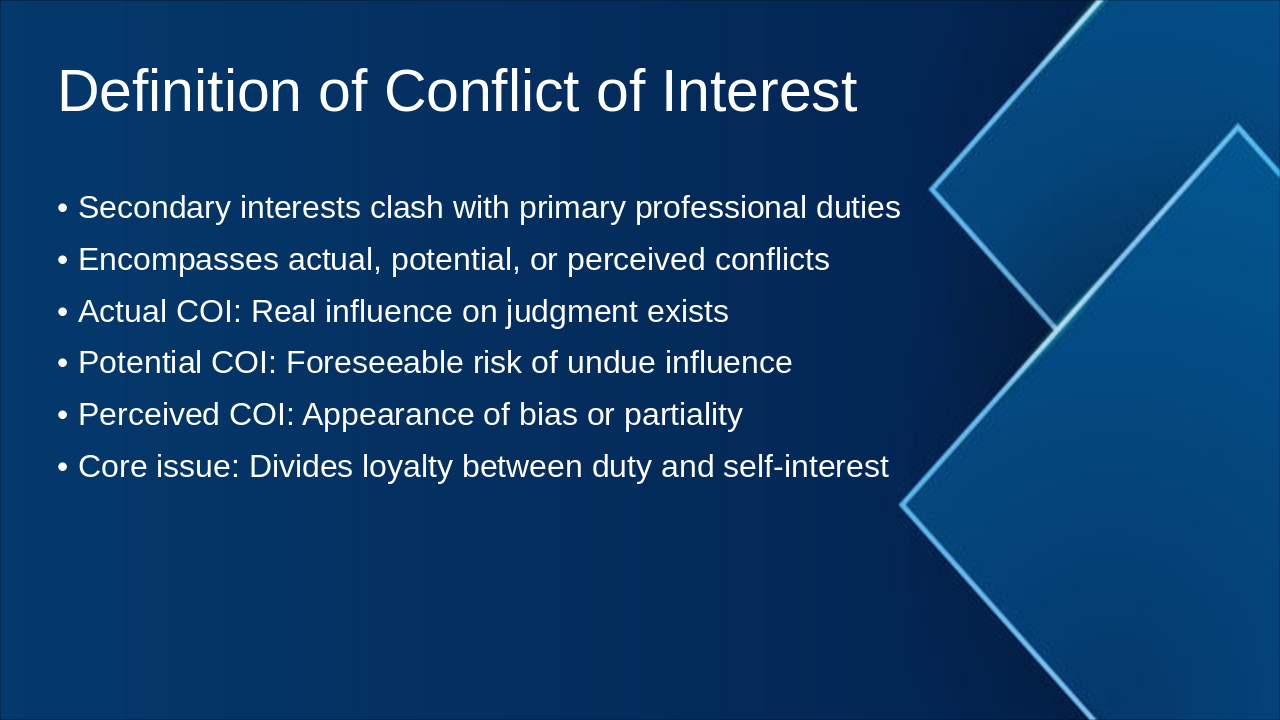 Definition of Conflict of Interest

• Secondary interests clash with primary professional duties
• Encompasses actual, potential, or perceived conflicts
• Actual COI: Real influence on judgment exists
• Potential COI: Foreseeable risk of undue influence
• Perceived COI: Appearance of bias or partiality
• Core issue: Divides loyalty between duty and self-interest